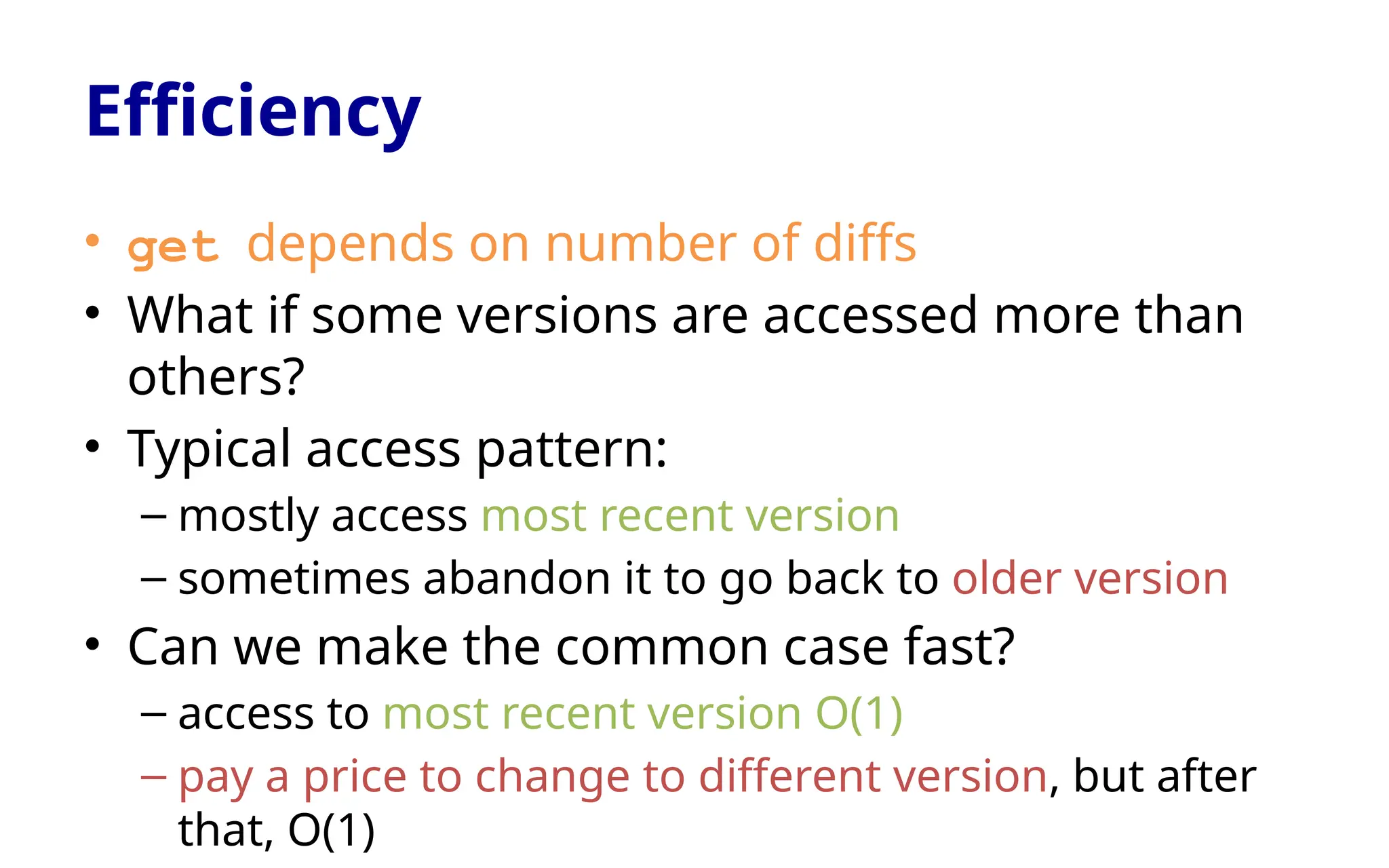 Efficiency

• get depends on number of diffs
• What if some versions are accessed more than others?
• Typical access pattern:
– mostly access most recent version
– sometimes abandon it to go back to older version
• Can we make the common case fast?
– access to most recent version O(1)
– pay a price to change to different version, but after that, O(1)